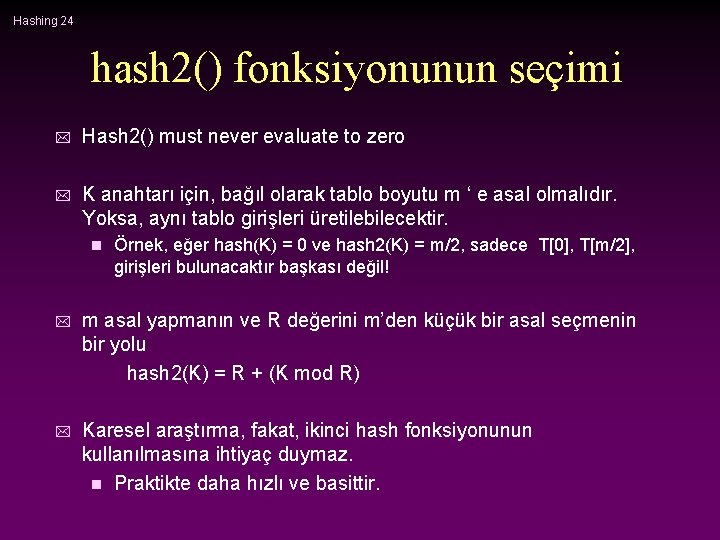 Hashing 24

hash2() fonksiyonunun seçimi

Hash2() must never evaluate to zero

K anahtarı için, bağıl olarak tablo boyutu m ‘ e asal olmalıdır. Yoksa, aynı tablo girişleri üretilebilecektir.

Örnek, eğer hash(K) = 0 ve hash2(K) = m/2, sadece T[0], T[m/2], girişleri bulunacaktır başkası değil!

m asal yapmanın ve R değerini m’den küçük bir asal seçmenin bir yolu

hash2(K) = R + (K mod R)

Karesel araştırma, fakat, ikinci hash fonksiyonunun kullanılmasına ihtiyaç duymaz.

Praktikte daha hızlı ve basittir.